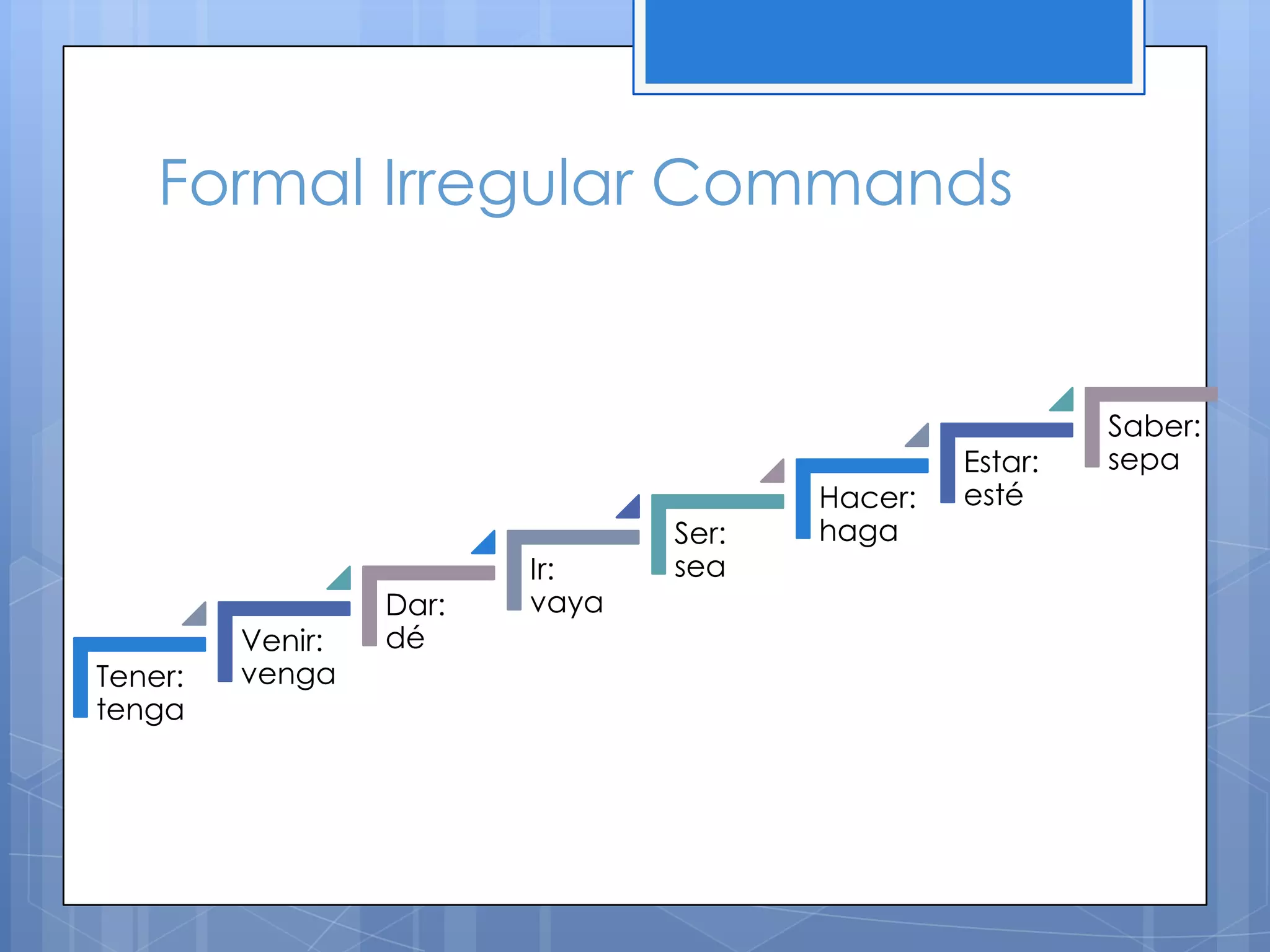 Formal Irregular Commands

Tener: tenga

Venir: venga

Dar: dé

Ir: vaya

Ser: sea

Hacer: haga

Estar: esté

Saber: sepa